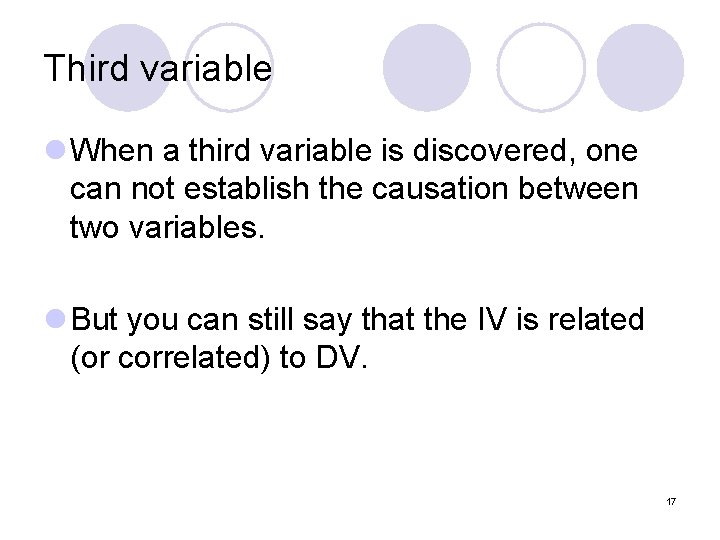 Third variable

When a third variable is discovered, one can not establish the causation between two variables.

But you can still say that the IV is related (or correlated) to DV.

17